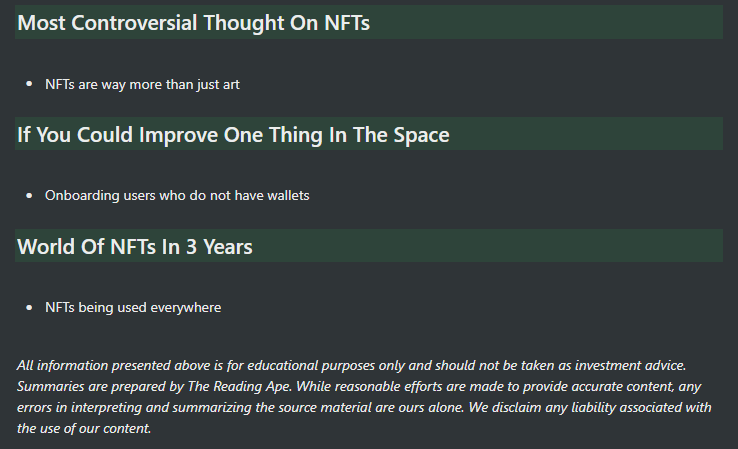 Most Controversial Thought On NFTs

- NFTs are way more than just art

If You Could Improve One Thing In The Space

- Onboarding users who do not have wallets

World Of NFTs In 3 Years

- NFTs being used everywhere

All information presented above is for educational purposes only and should not be taken as investment advice. Summaries are prepared by The Reading Ape. While reasonable efforts are made to provide accurate content, any errors in interpreting and summarizing the source material are ours alone. We disclaim any liability associated with the use of our content.